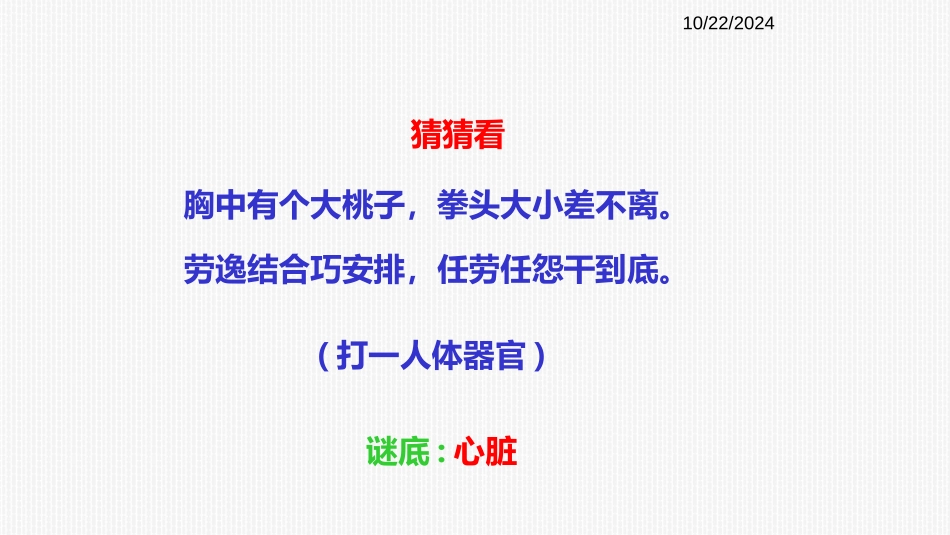 10/22/2024

猜猜看

胸中有个大桃子，拳头大小差不离。

劳逸结合巧安排，任劳任怨干到底。

（打一人体器官）

谜底：心脏